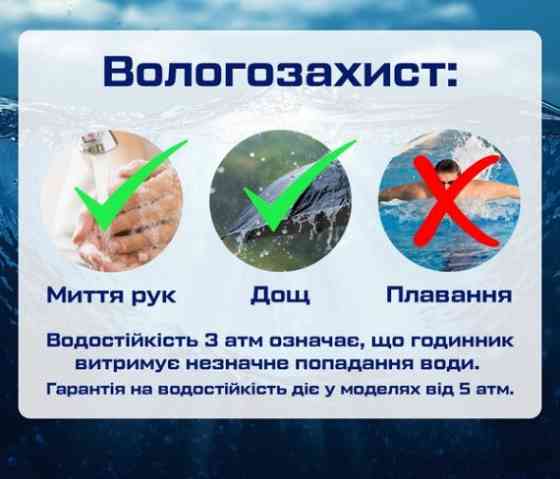 Вологозахист:

Миття рук

Дощ

Плавання

Водостійкість 3 атм означає, що годинник витримує незначне попадання води.

Гарантія на водостійкість діє у моделях від 5 атм.